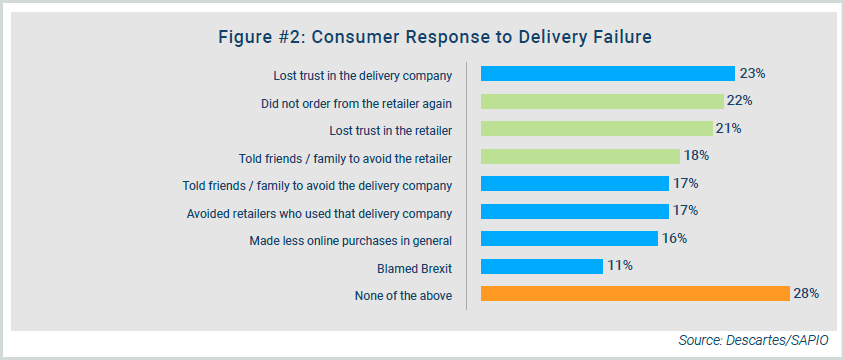 Figure #2: Consumer Response to Delivery Failure

Lost trust in the delivery company 23%
Did not order from the retailer again 22%
Lost trust in the retailer 21%
Told friends / family to avoid the retailer 18%
Told friends / family to avoid the delivery company 17%
Avoided retailers who used that delivery company 17%
Made less online purchases in general 16%
Blamed Brexit 11%
None of the above 28%

Source: Descartes/SAPIO